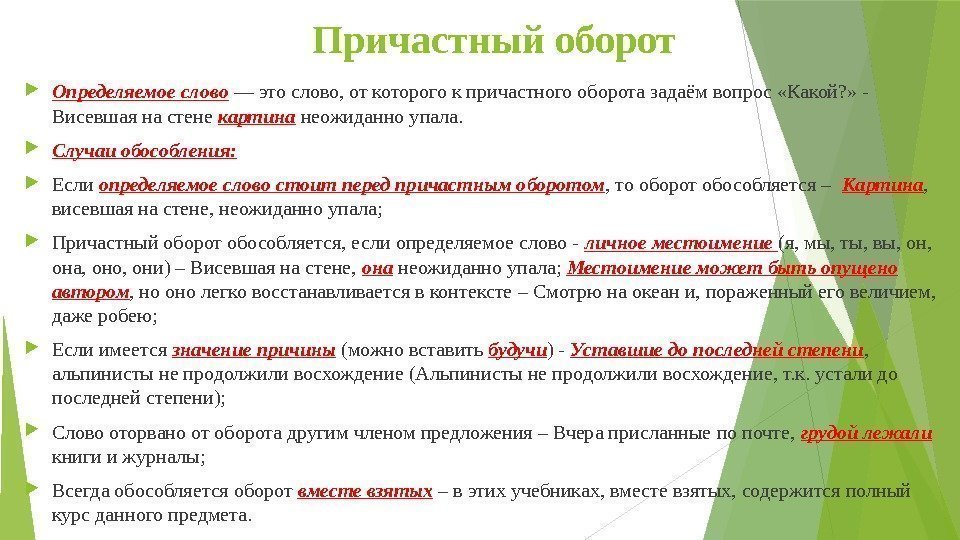 Причастный оборот

Определяемое слово — это слово, от которого к причастного оборота задаём вопрос «Какой?» - Висевшая на стене картина неожиданно упала.

Случаи обособления:

Если определяемое слово стоит перед причастным оборотом, то оборот обособляется – Картина, висевшая на стене, неожиданно упала;

Причастный оборот обособляется, если определяемое слово - личное местоимение (я, мы, ты, вы, он, она, оно, они) – Висевшая на стене, она неожиданно упала; Местоимение может быть опущено автором, но оно легко восстанавливается в контексте – Смотрю на океан и, пораженный его величием, даже робею;

Если имеется значение причины (можно вставить будучи) - Уставшие до последней степени, альпинисты не продолжили восхождение (Альпинисты не продолжили восхождение, т.к. устали до последней степени);

Слово оторвано от оборота другим членом предложения – Вчера присланные по почте, грудой лежали книги и журналы;

Всегда обособляется оборот вместе взятых – в этих учебниках, вместе взятых, содержится полный курс данного предмета.